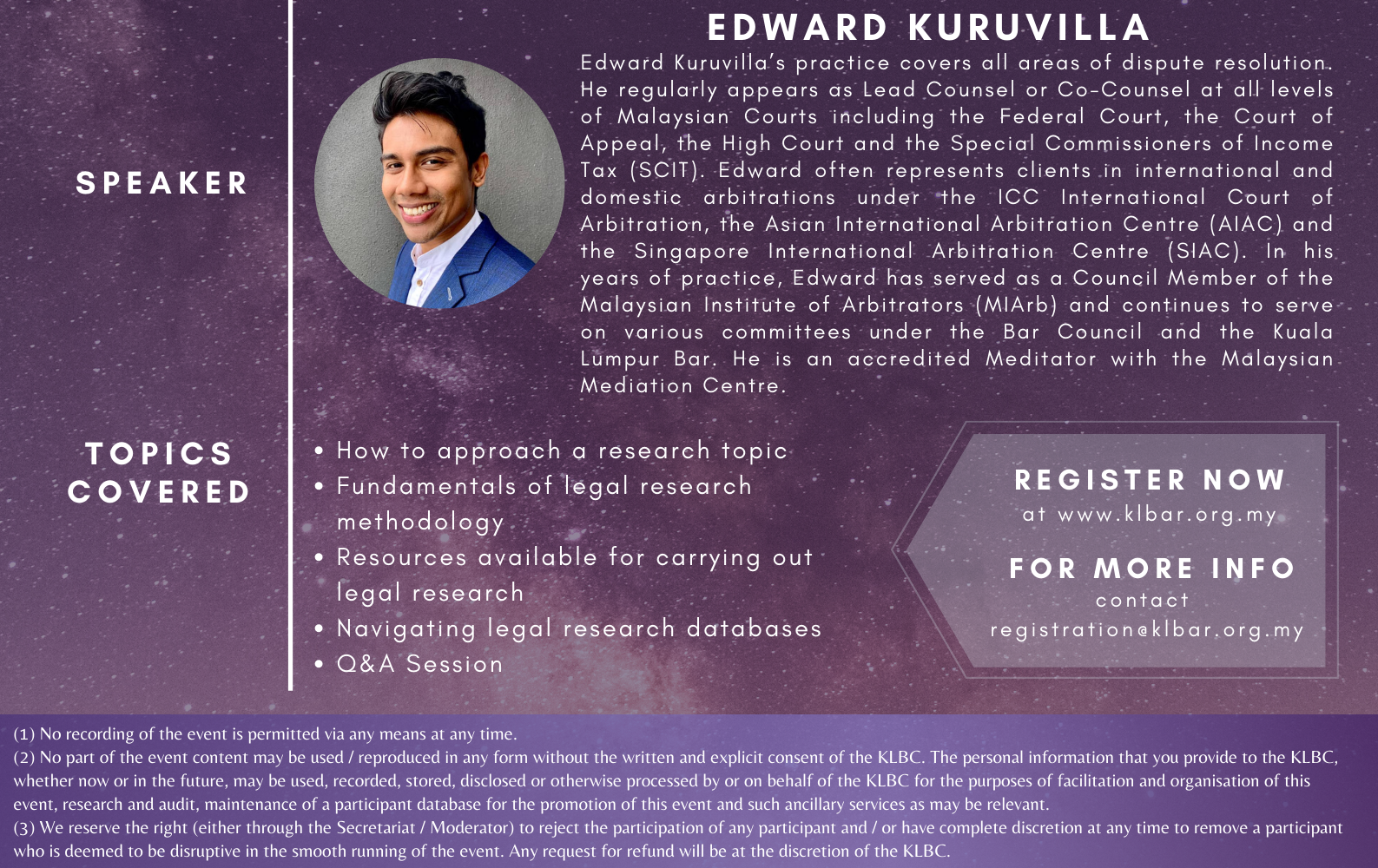 SPEAKER

EDWARD KURUVILLA

Edward Kuruvilla's practice covers all areas of dispute resolution. He regularly appears as Lead Counsel or Co-Counsel at all levels of Malaysian Courts including the Federal Court, the Court of Appeal, the High Court and the Special Commissioners of Income Tax (SCIT). Edward often represents clients in international and domestic arbitrations under the ICC International Court of Arbitration, the Asian International Arbitration Centre (AIAC) and the Singapore International Arbitration Centre (SIAC). In his years of practice, Edward has served as a Council Member of the Malaysian Institute of Arbitrators (MIArb) and continues to serve on various committees under the Bar Council and the Kuala Lumpur Bar. He is an accredited Meditator with the Malaysian Mediation Centre.

TOPICS COVERED

• How to approach a research topic
• Fundamentals of legal research methodology
• Resources available for carrying out legal research
• Navigating legal research databases
• Q&A Session

REGISTER NOW
at www.klbar.org.my

FOR MORE INFO
contact
registration@klbar.org.my

(1) No recording of the event is permitted via any means at any time.
(2) No part of the event content may be used / reproduced in any form without the written and explicit consent of the KLBC. The personal information that you provide to the KLBC, whether now or in the future, may be used, recorded, stored, disclosed or otherwise processed by or on behalf of the KLBC for the purposes of facilitation and organisation of this event, research and audit, maintenance of a participant database for the promotion of this event and such ancillary services as may be relevant.
(3) We reserve the right (either through the Secretariat / Moderator) to reject the participation of any participant and / or have complete discretion at any time to remove a participant who is deemed to be disruptive in the smooth running of the event. Any request for refund will be at the discretion of the KLBC.